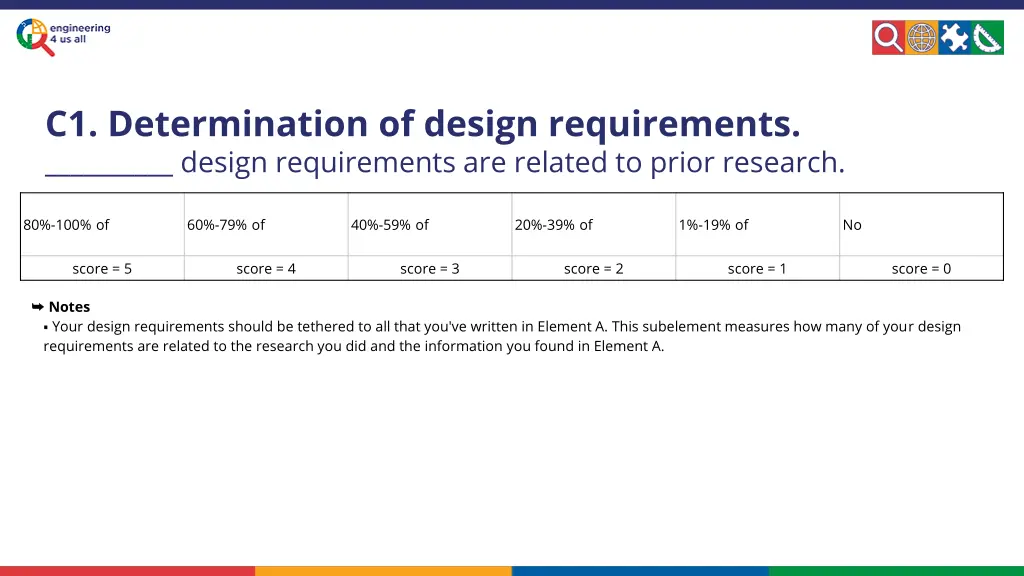 engineering 4 us all

C1. Determination of design requirements.
__________ design requirements are related to prior research.

| 80%-100% of | 60%-79% of | 40%-59% of | 20%-39% of | 1%-19% of | No |
|---|---|---|---|---|---|
| score = 5 | score = 4 | score = 3 | score = 2 | score = 1 | score = 0 |

➥ Notes
▪ Your design requirements should be tethered to all that you've written in Element A. This subelement measures how many of your design requirements are related to the research you did and the information you found in Element A.